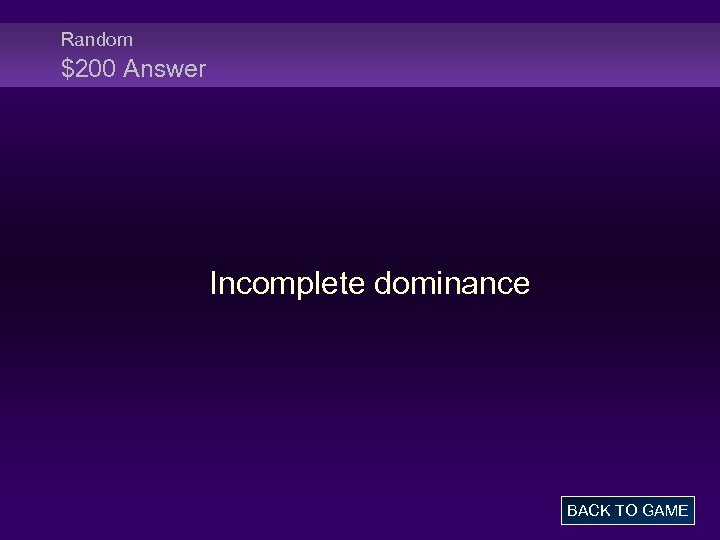 Random
$200 Answer

Incomplete dominance

BACK TO GAME